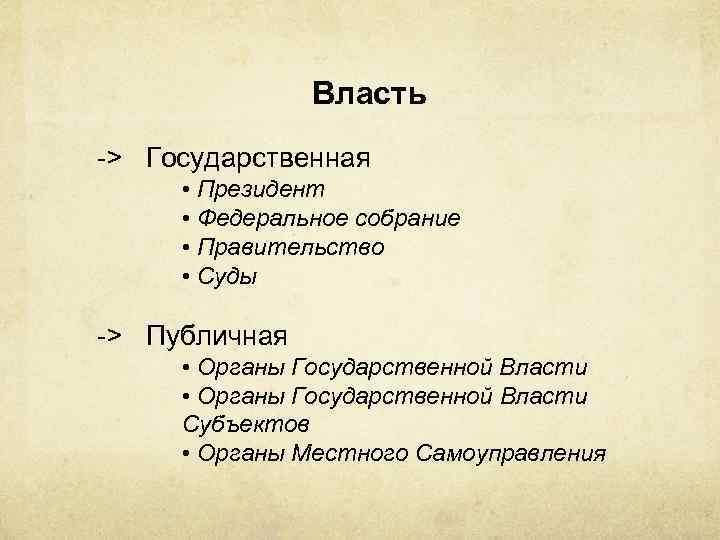 Власть

-> Государственная
• Президент
• Федеральное собрание
• Правительство
• Суды

-> Публичная
• Органы Государственной Власти
• Органы Государственной Власти Субъектов
• Органы Местного Самоуправления